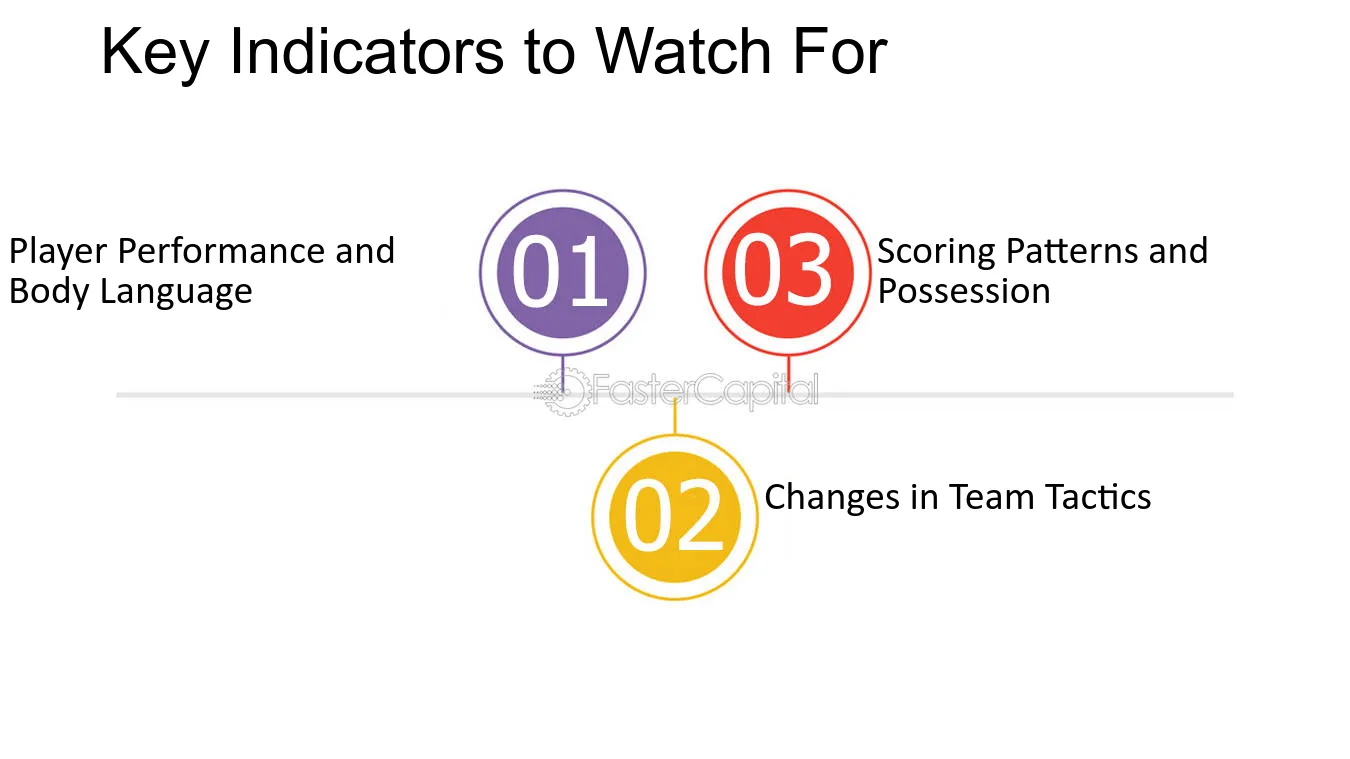 Key Indicators to Watch For

Player Performance and Body Language

01

03

Scoring Patterns and Possession

02

Changes in Team Tactics

FasterCapital